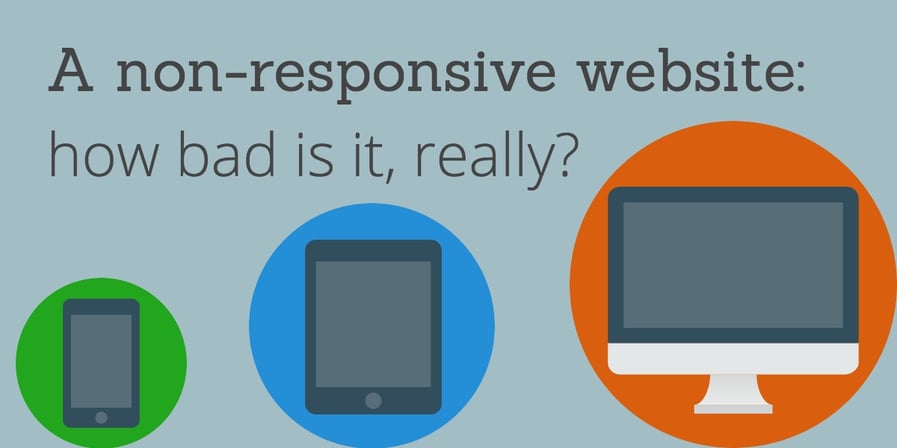 A non-responsive website:
how bad is it, really?